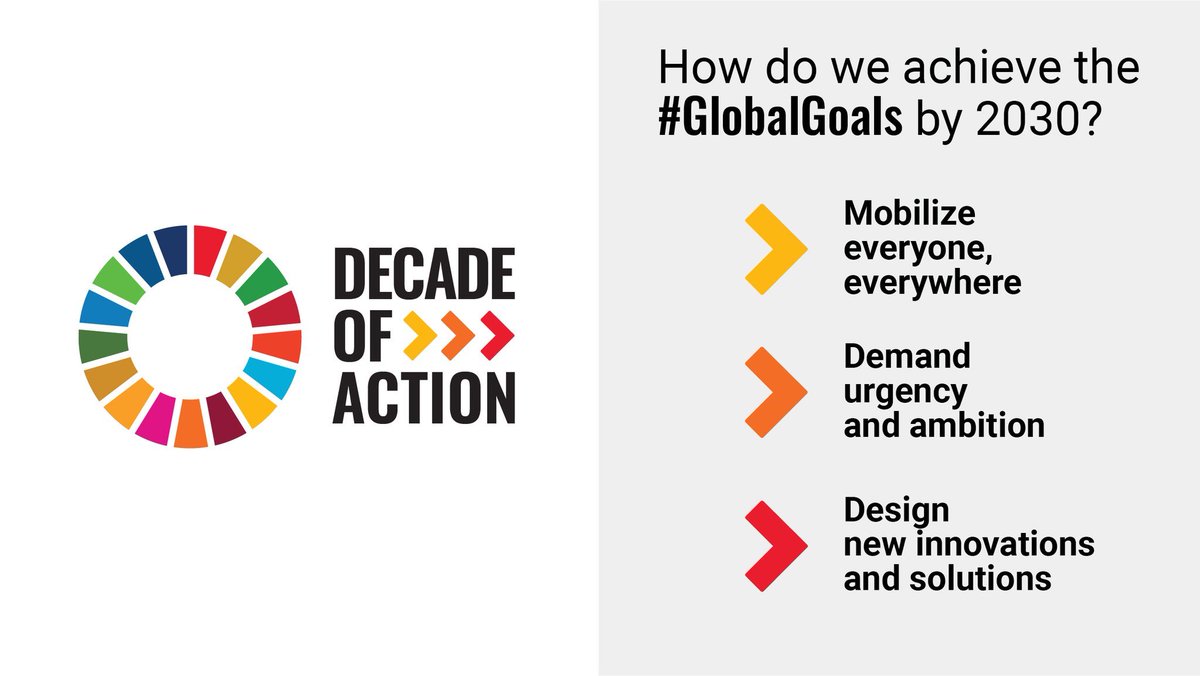 DECADE OF ACTION

How do we achieve the #GlobalGoals by 2030?

Mobilize everyone, everywhere

Demand urgency and ambition

Design new innovations and solutions